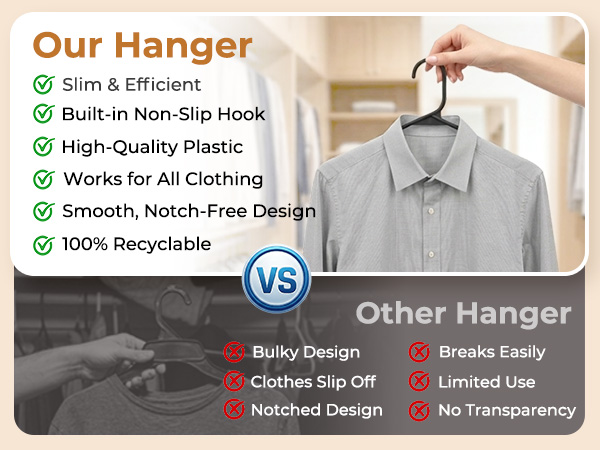 Our Hanger

Slim & Efficient

Built-in Non-Slip Hook

High-Quality Plastic

Works for All Clothing

Smooth, Notch-Free Design

100% Recyclable

VS

Other Hanger

Bulky Design

Clothes Slip Off

Notched Design

Breaks Easily

Limited Use

No Transparency